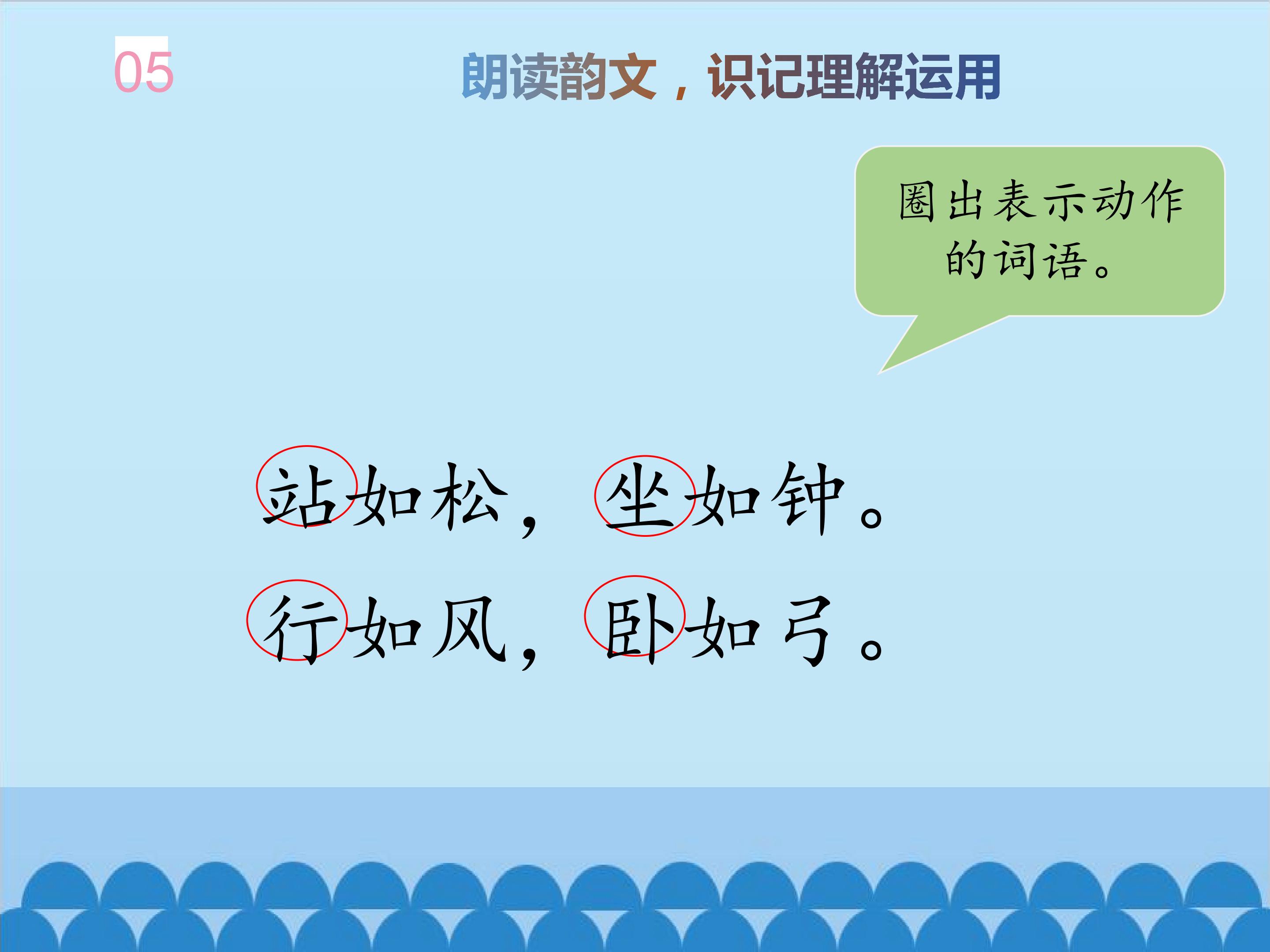 05

朗读韵文，识记理解运用

圈出表示动作的词语。

站如松，坐如钟。

行如风，卧如弓。